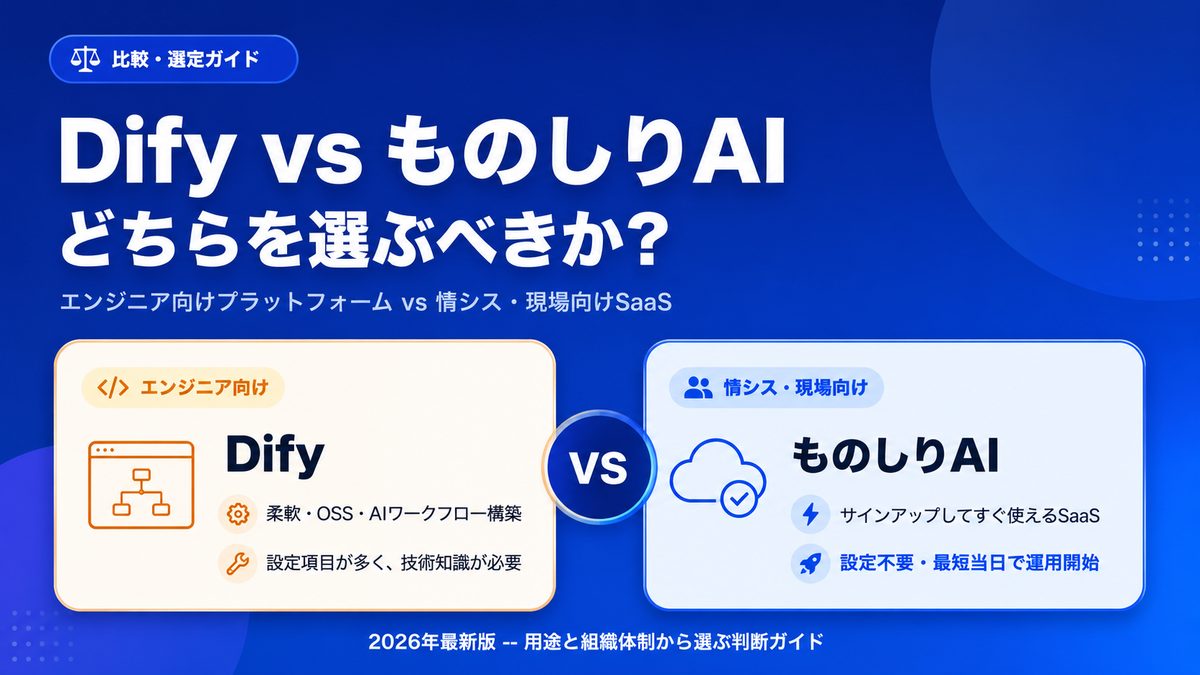 比較・選定ガイド

Dify vs ものしりAI
どちらを選ぶべきか?

エンジニア向けプラットフォーム vs 情シス・現場向けSaaS

</> エンジニア向け

Dify

柔軟・OSS・AIワークフロー構築

設定項目が多く、技術知識が必要

VS

情シス・現場向け

ものしりAI

サインアップしてすぐ使えるSaaS

設定不要・最短当日で運用開始

2026年最新版 -- 用途と組織体制から選ぶ判断ガイド